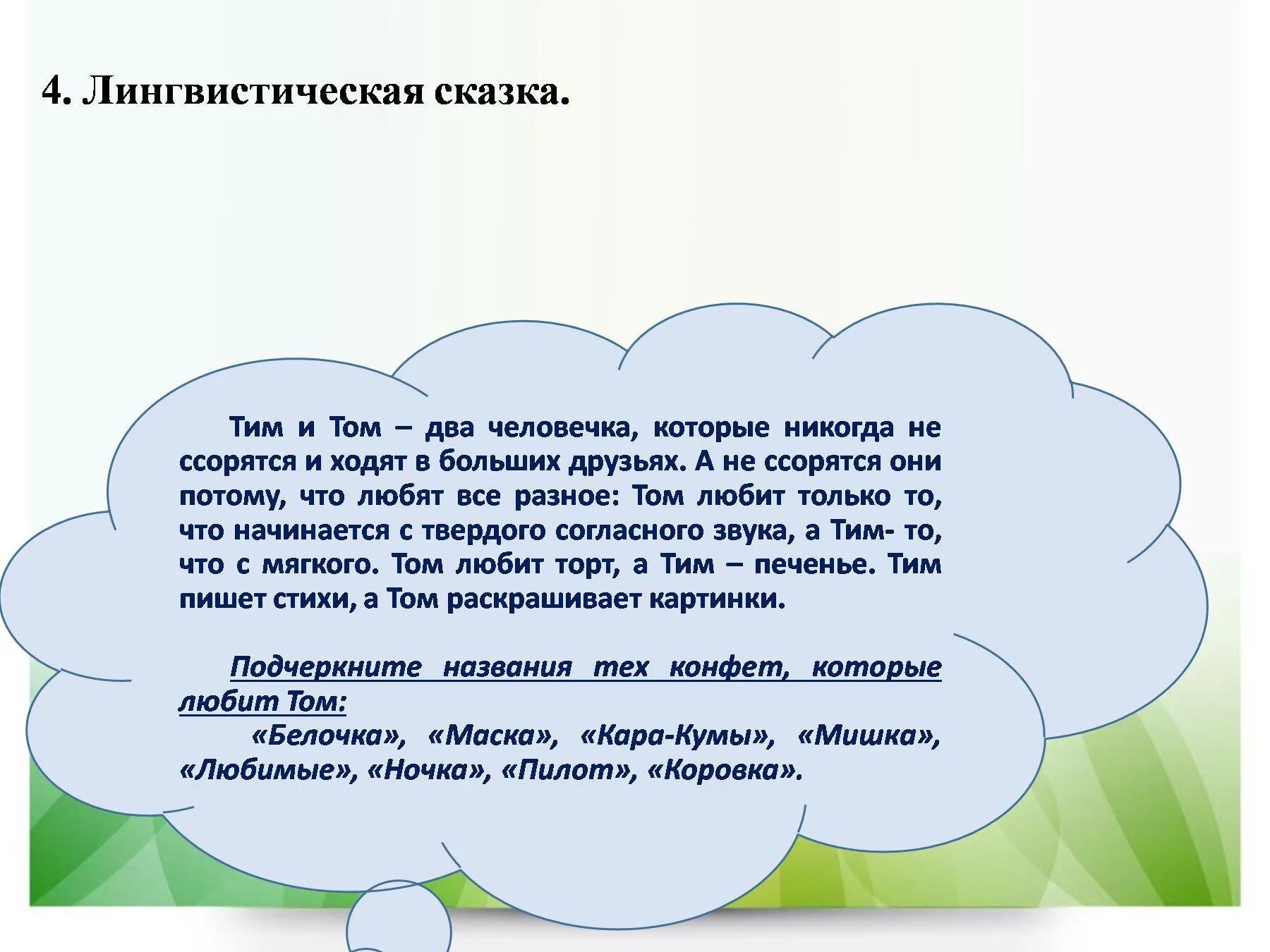 4. Лингвистическая сказка.

Тим и Том – два человечка, которые никогда не ссорятся и ходят в больших друзьях. А не ссорятся они потому, что любят все разное: Том любит только то, что начинается с твердого согласного звука, а Тим- то, что с мягкого. Том любит торт, а Тим – печенье. Тим пишет стихи, а Том раскрашивает картинки.

Подчеркните названия тех конфет, которые любит Том:

«Белочка», «Маска», «Кара-Кумы», «Мишка», «Любимые», «Ночка», «Пилот», «Коровка».